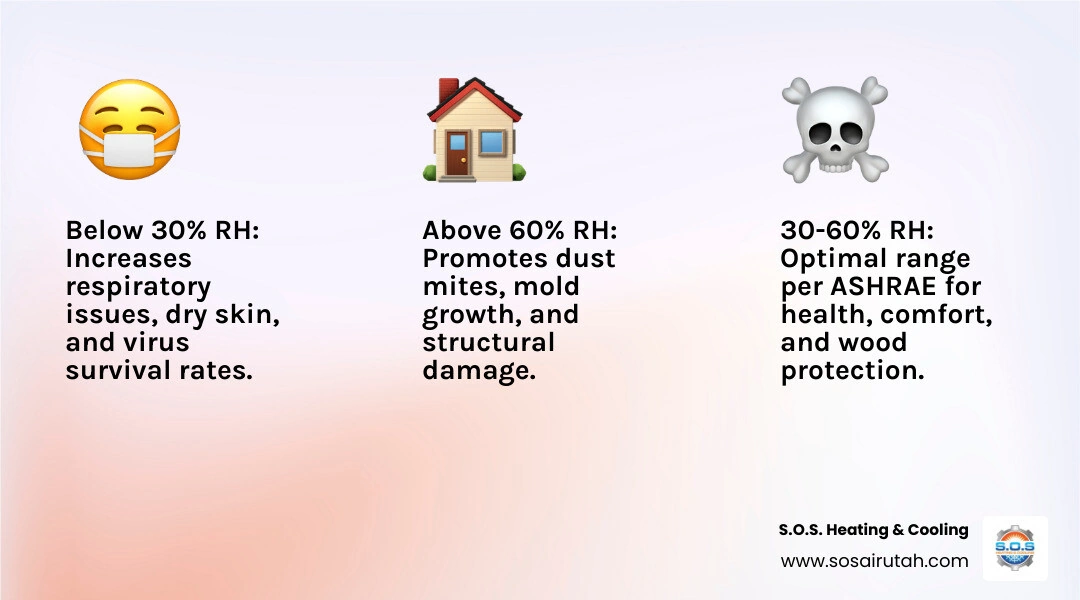 Below 30% RH: Increases respiratory issues, dry skin, and virus survival rates.

Above 60% RH: Promotes dust mites, mold growth, and structural damage.

30-60% RH: Optimal range per ASHRAE for health, comfort, and wood protection.

S.O.S. Heating & Cooling
www.sosairutah.com

S.O.S